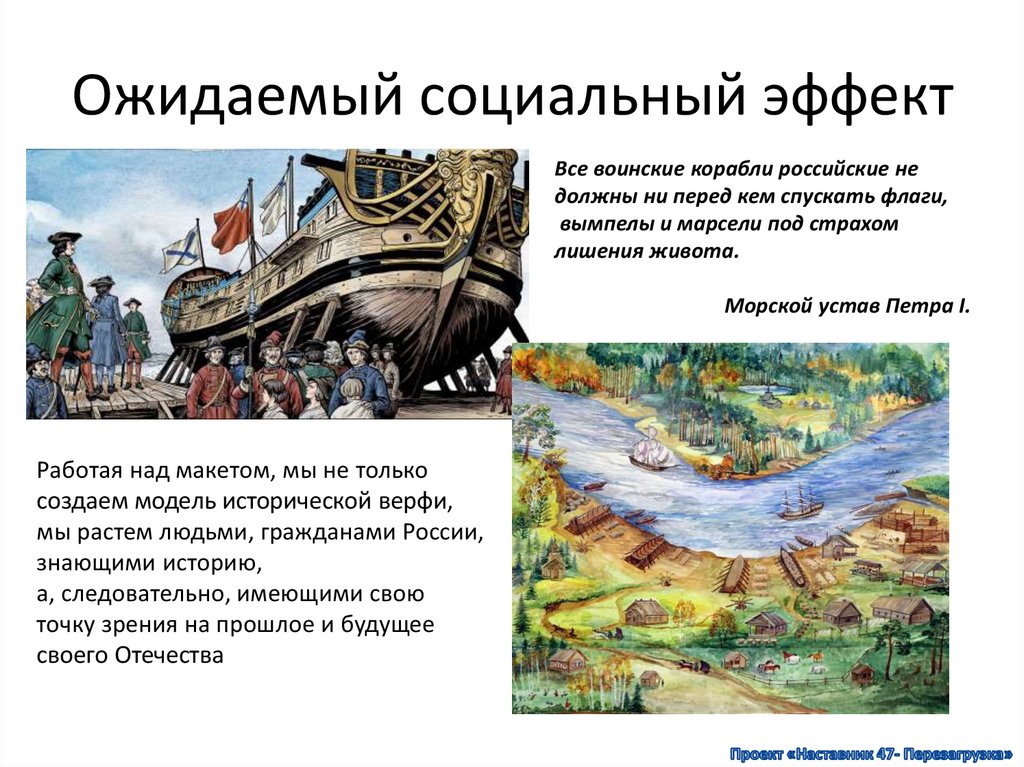 Ожидаемый социальный эффект

Все воинские корабли российские не должны ни перед кем спускать флаги, вымпелы и марсели под страхом лишения живота.

Морской устав Петра I.

Работая над макетом, мы не только создаем модель исторической верфи, мы растем людьми, гражданами России, знающими историю,
а, следовательно, имеющими свою точку зрения на прошлое и будущее своего Отечества

Проект «Наставник 47- Перезагрузка»